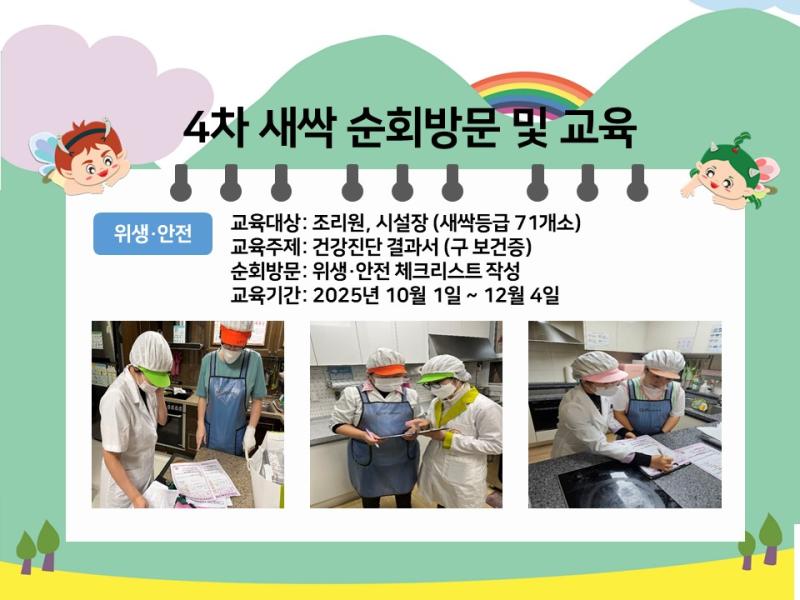 4차 새싹 순회방문 및 교육

위생·안전

교육대상: 조리원, 시설장 (새싹등급 71개소)
교육주제: 건강진단 결과서 (구 보건증)
순회방문: 위생·안전 체크리스트 작성
교육기간: 2025년 10월 1일 ~ 12월 4일